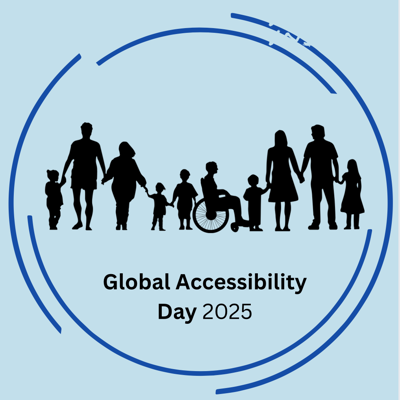 Global Accessibility
Day 2025